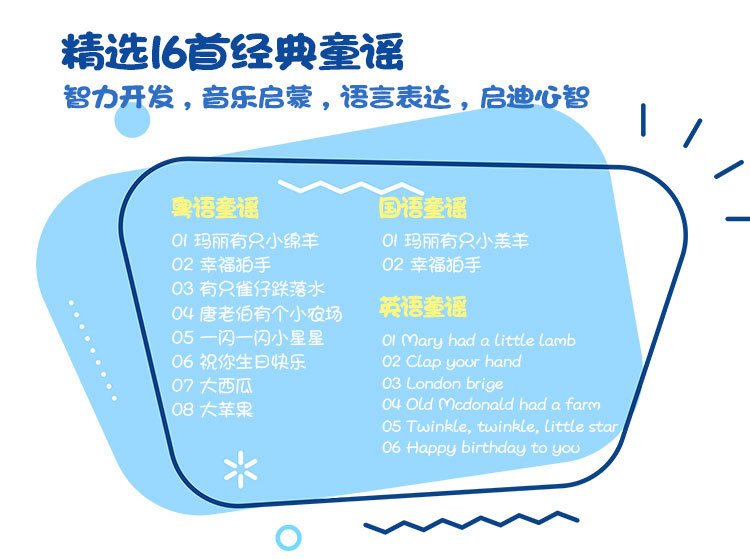 精选16首经典童谣

智力开发，音乐启蒙，语言表达，启迪心智

粤语童谣

01 玛丽有只小绵羊
02 幸福拍手
03 有只雀仔跌落水
04 唐老伯有个小农场
05 一闪一闪小星星
06 祝你生日快乐
07 大西瓜
08 大苹果

国语童谣

01 玛丽有只小羔羊
02 幸福拍手

英语童谣

01 Mary had a little lamb
02 Clap your hand
03 London brige
04 Old Mcdonald had a farm
05 Twinkle, twinkle, little star
06 Happy birthday to you